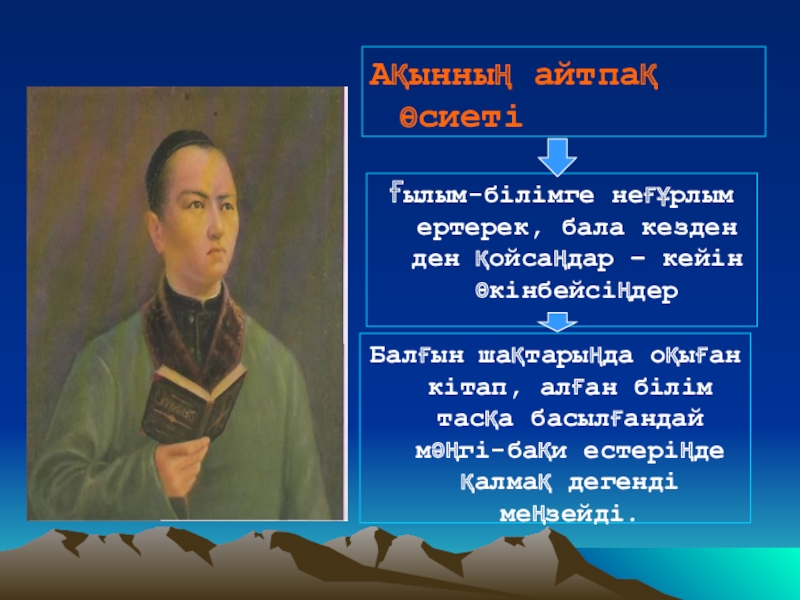 Ақынның айтпақ өсиеті

Ғылым-білімге неғұрлым ертерек, бала кезден ден қойсаңдар – кейін өкінбейсіңдер

Балғын шақтарыңда оқыған кітап, алған білім тасқа басылғандай мәңгі-бақи естеріңде қалмақ дегенді меңзейді.